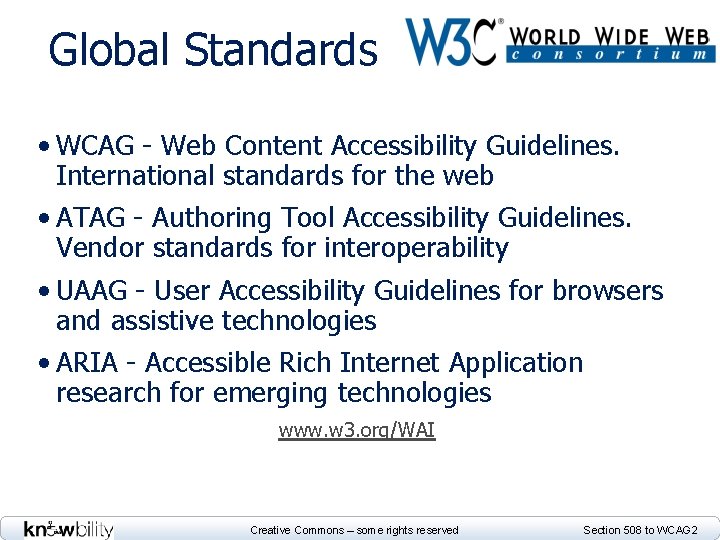 Global Standards

W3C® WORLD WIDE WEB consortium

• WCAG - Web Content Accessibility Guidelines. International standards for the web

• ATAG - Authoring Tool Accessibility Guidelines. Vendor standards for interoperability

• UAAG - User Accessibility Guidelines for browsers and assistive technologies

• ARIA - Accessible Rich Internet Application research for emerging technologies

www.w3.org/WAI

knowbility

Creative Commons – some rights reserved

Section 508 to WCAG2